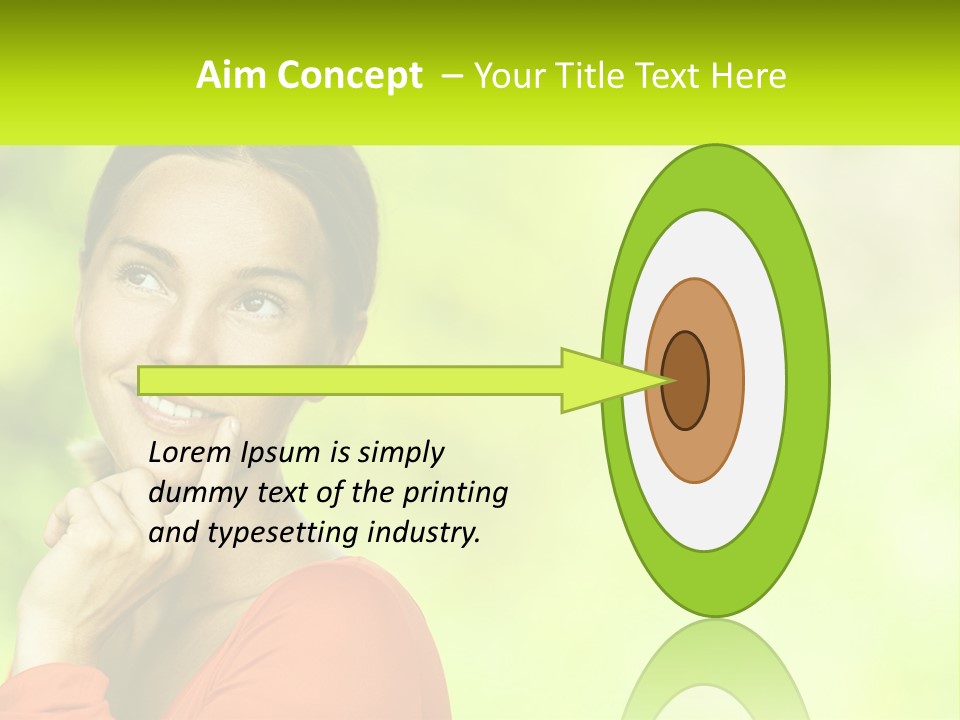 Aim Concept – Your Title Text Here

Lorem Ipsum is simply dummy text of the printing and typesetting industry.